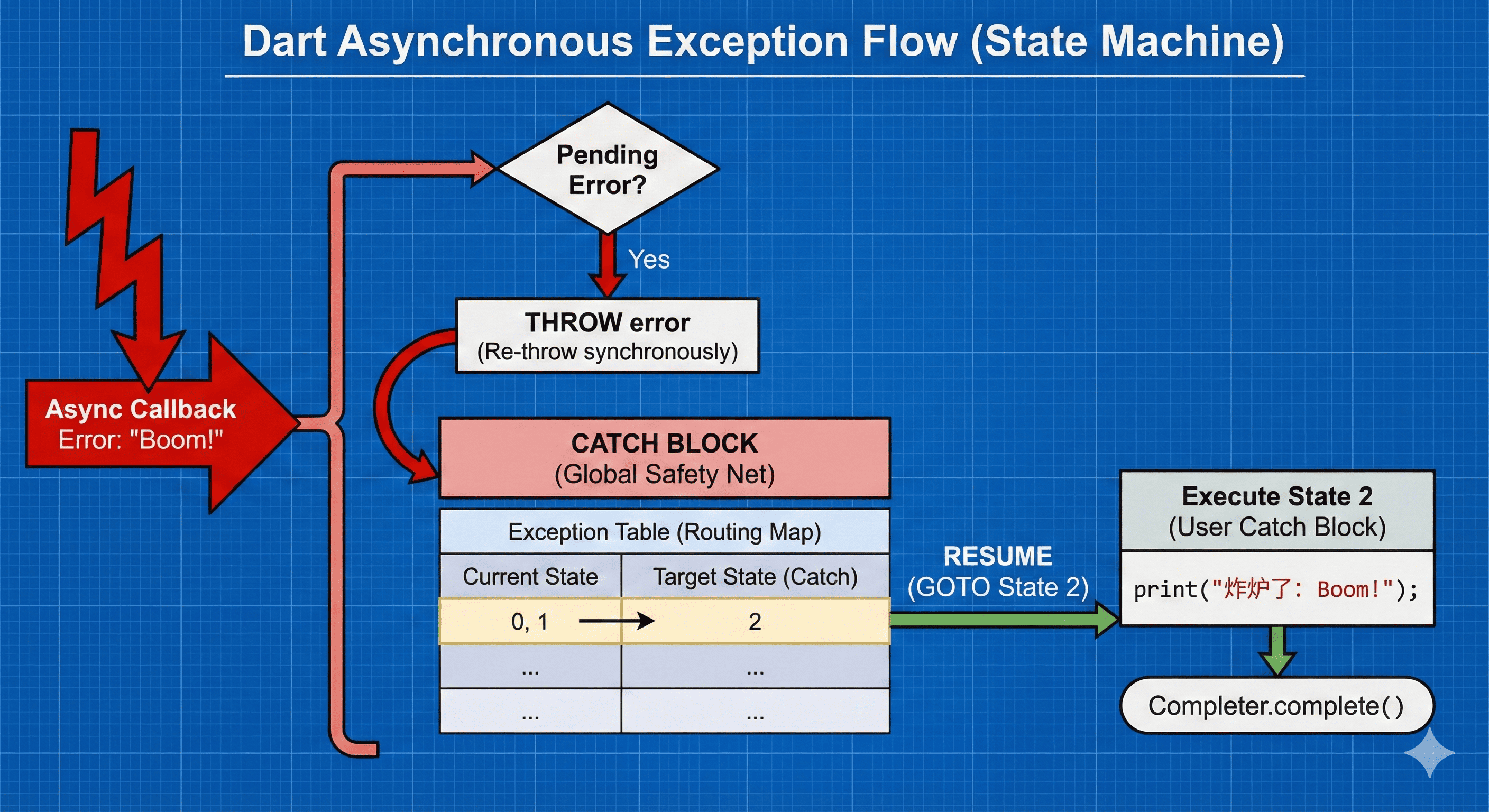 Dart Asynchronous Exception Flow (State Machine)

Async Callback
Error: "Boom!"

Pending Error?

Yes

THROW error
(Re-throw synchronously)

CATCH BLOCK
(Global Safety Net)

Exception Table (Routing Map)

| Current State | Target State (Catch) |
|---|---|
| 0, 1 → | 2 |
| ... | ... |
| ... | ... |

RESUME
(GOTO State 2)

Execute State 2
(User Catch Block)

print("炸炉了: Boom!");

Completer.complete()